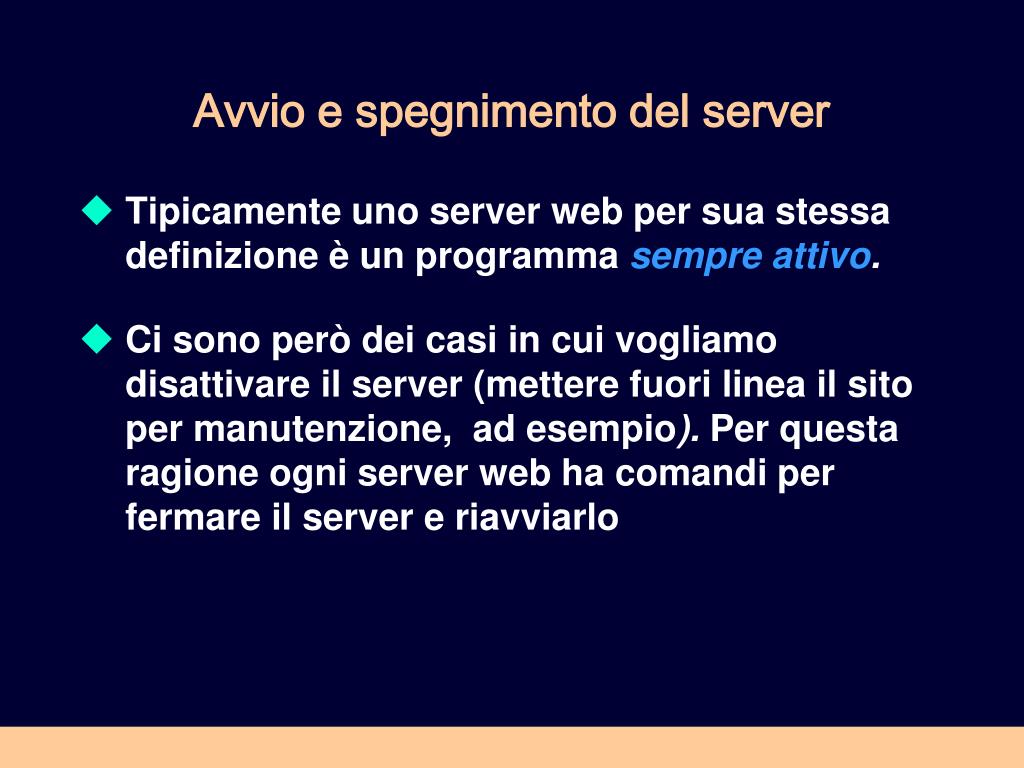 Avvio e spegnimento del server

Tipicamente uno server web per sua stessa definizione è un programma sempre attivo.

Ci sono però dei casi in cui vogliamo disattivare il server (mettere fuori linea il sito per manutenzione,  ad esempio). Per questa ragione ogni server web ha comandi per fermare il server e riavviarlo